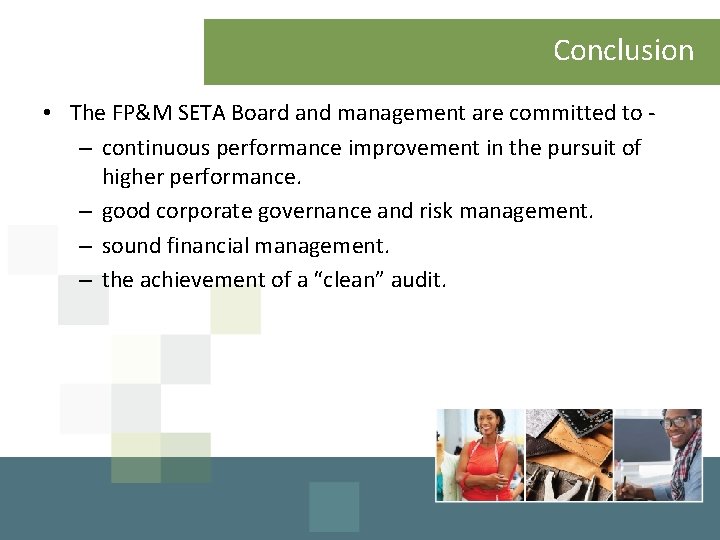 Conclusion

• The FP&M SETA Board and management are committed to -
– continuous performance improvement in the pursuit of higher performance.
– good corporate governance and risk management.
– sound financial management.
– the achievement of a “clean” audit.